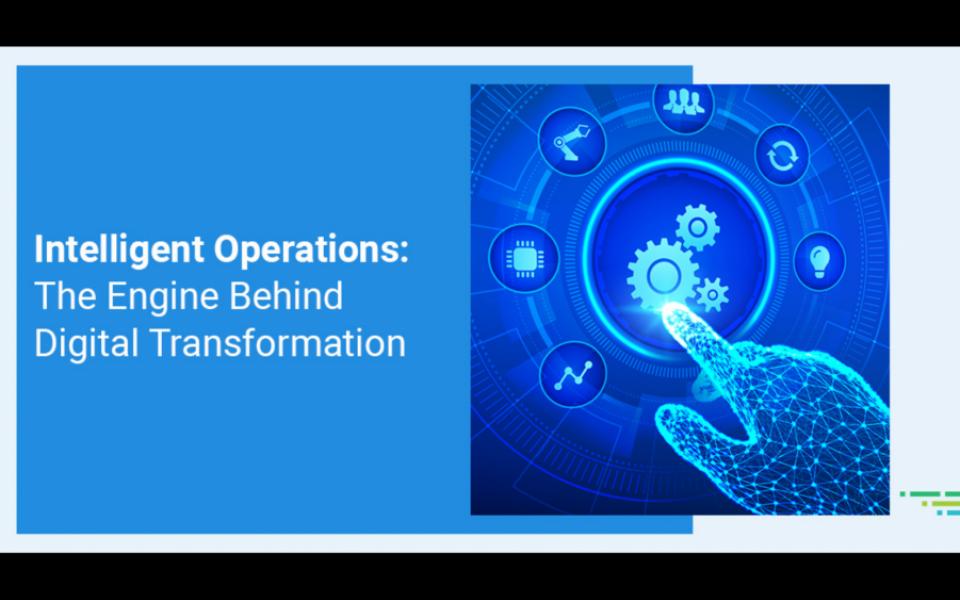 Intelligent Operations:
The Engine Behind
Digital Transformation